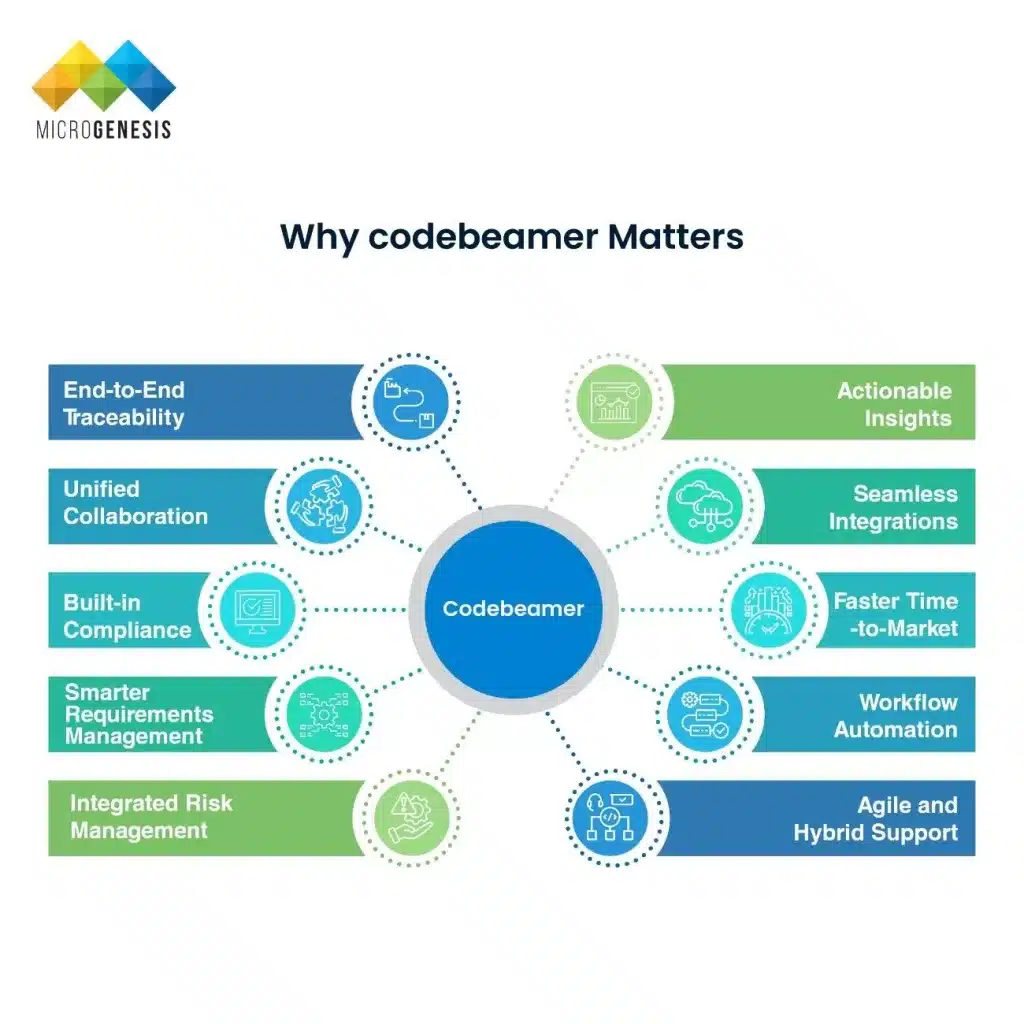 MICROGENESIS

Why codebeamer Matters

End-to-End Traceability

Unified Collaboration

Built-in Compliance

Smarter Requirements Management

Integrated Risk Management

Codebeamer

Actionable Insights

Seamless Integrations

Faster Time -to-Market

Workflow Automation

Agile and Hybrid Support